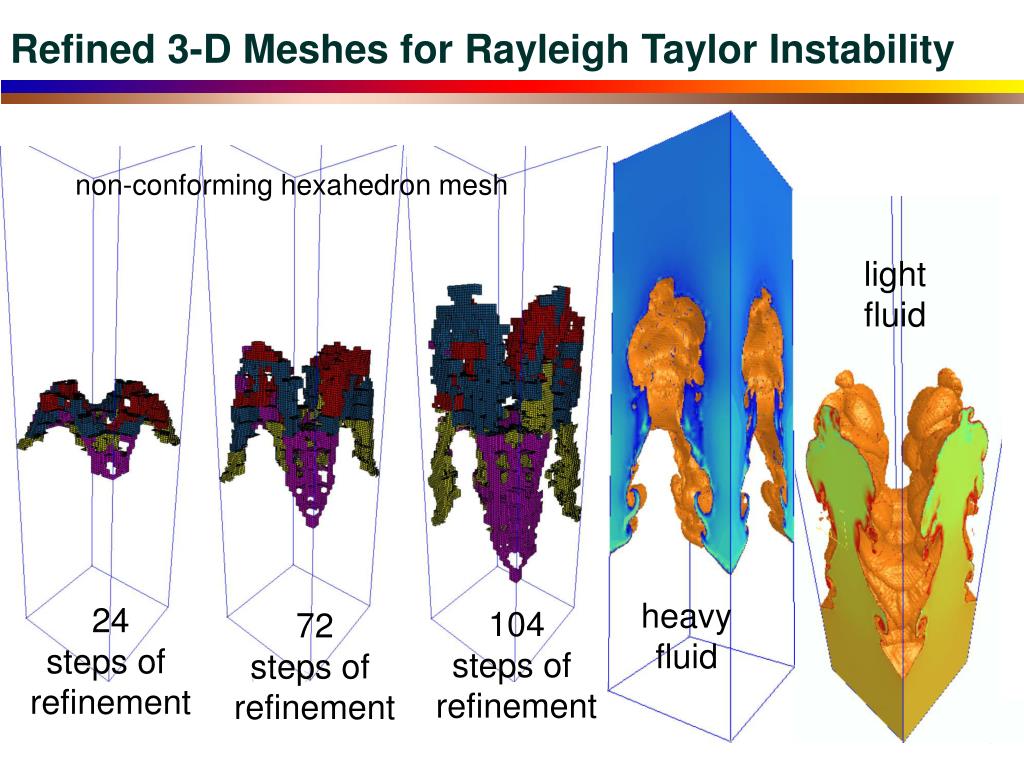 Refined 3-D Meshes for Rayleigh Taylor Instability

non-conforming hexahedron mesh

light fluid

24 steps of refinement

72 steps of refinement

104 steps of refinement

heavy fluid